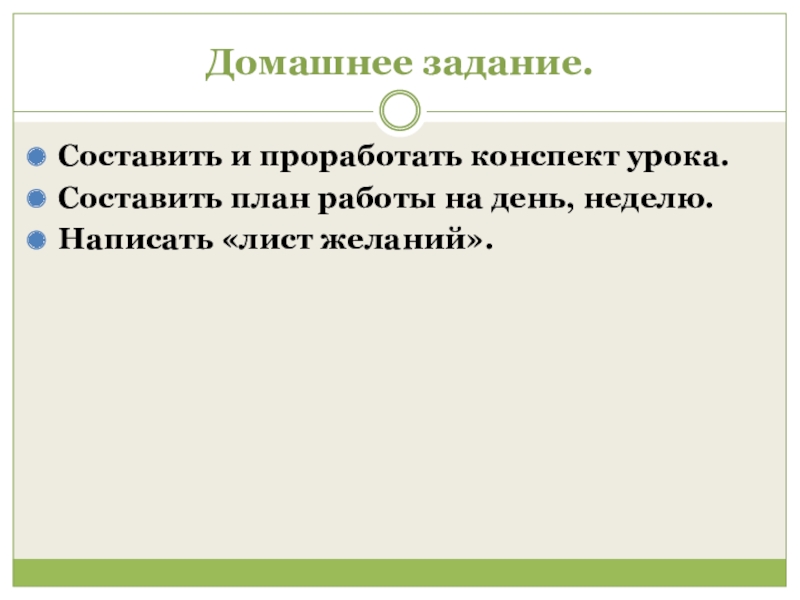 Домашнее задание.

Составить и проработать конспект урока.
Составить план работы на день, неделю.
Написать «лист желаний».